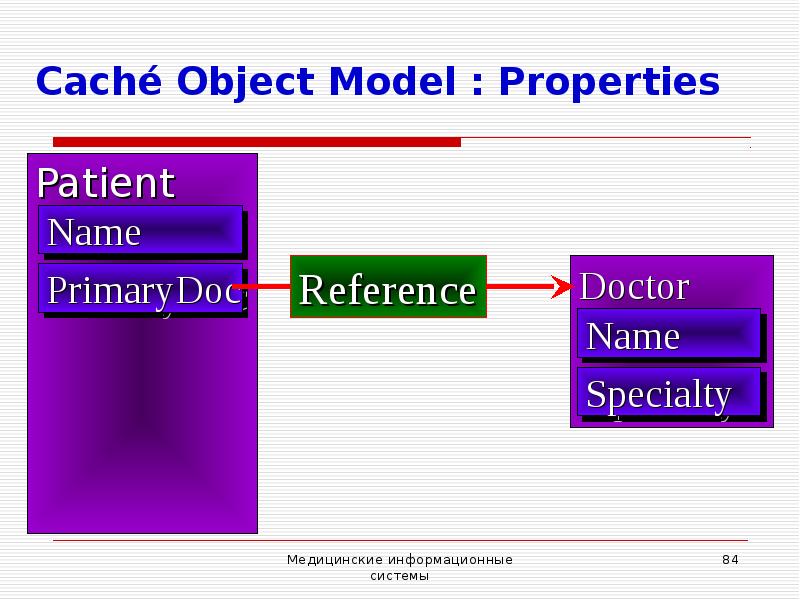 Caché Object Model : Properties

Patient

Name

PrimaryDoc

Reference

Doctor

Name

Specialty

Медицинские информационные системы

84